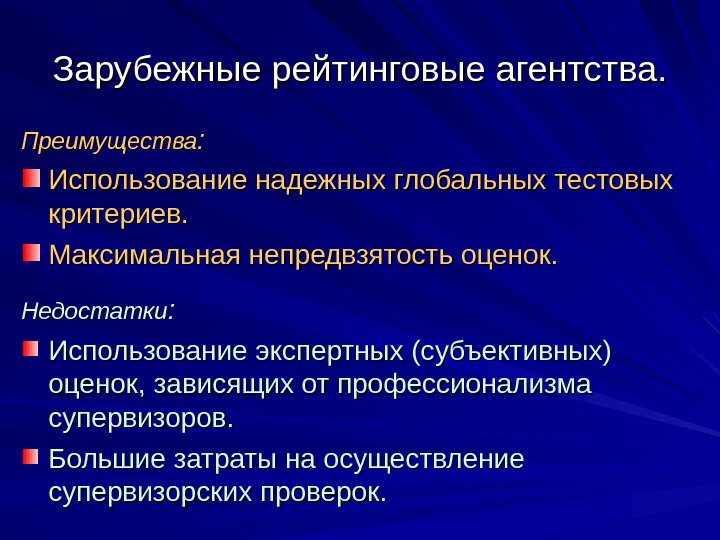 Зарубежные рейтинговые агентства.

Преимущества:

Использование надежных глобальных тестовых критериев.

Максимальная непредвзятость оценок.

Недостатки:

Использование экспертных (субъективных) оценок, зависящих от профессионализма супервизоров.

Большие затраты на осуществление супервизорских проверок.